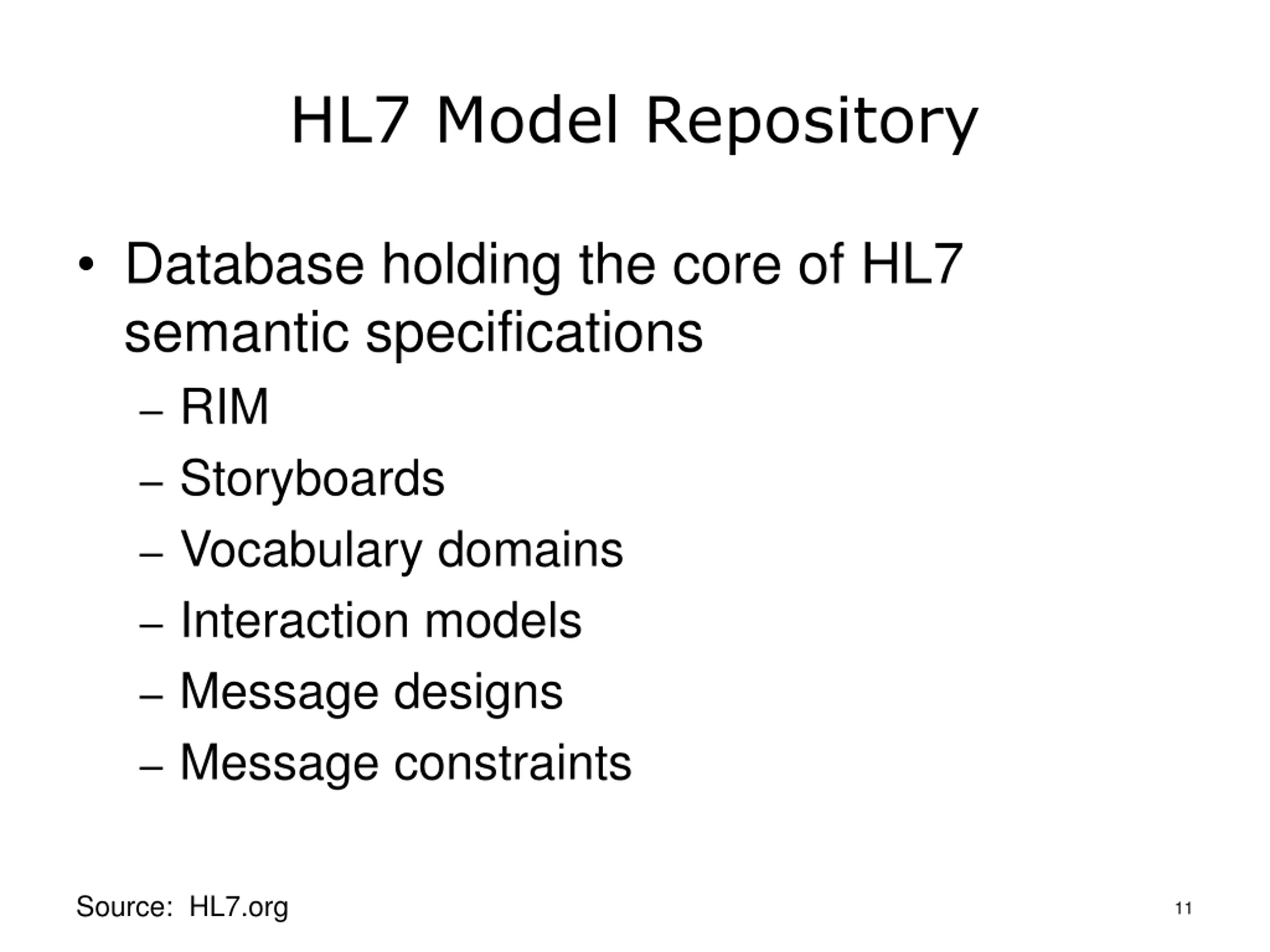 HL7 Model Repository

• Database holding the core of HL7 semantic specifications
– RIM
– Storyboards
– Vocabulary domains
– Interaction models
– Message designs
– Message constraints

Source: HL7.org

11